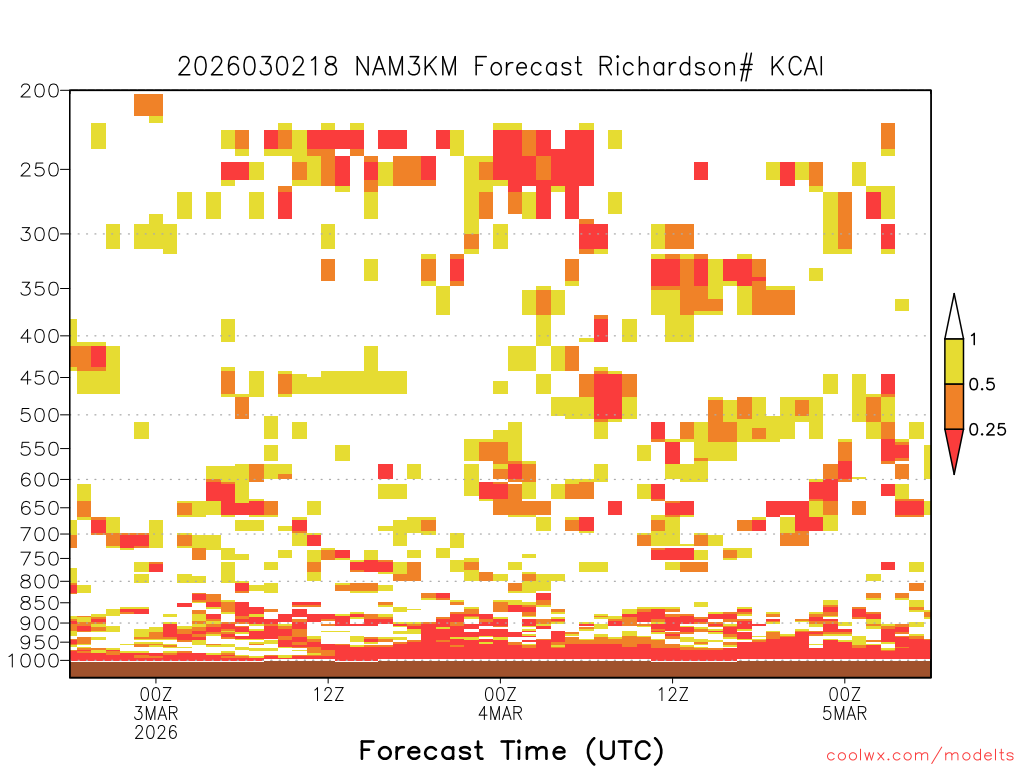 2026030218 NAM3KM Forecast Richardson# KCAI

200
250
300
350
400
450
500
550
600
650
700
750
800
850
900
950
1000

1
0.5
0.25

00Z
3MAR
2026
12Z
00Z
4MAR
12Z
00Z
5MAR

Forecast Time (UTC)

coolwx.com/modelts